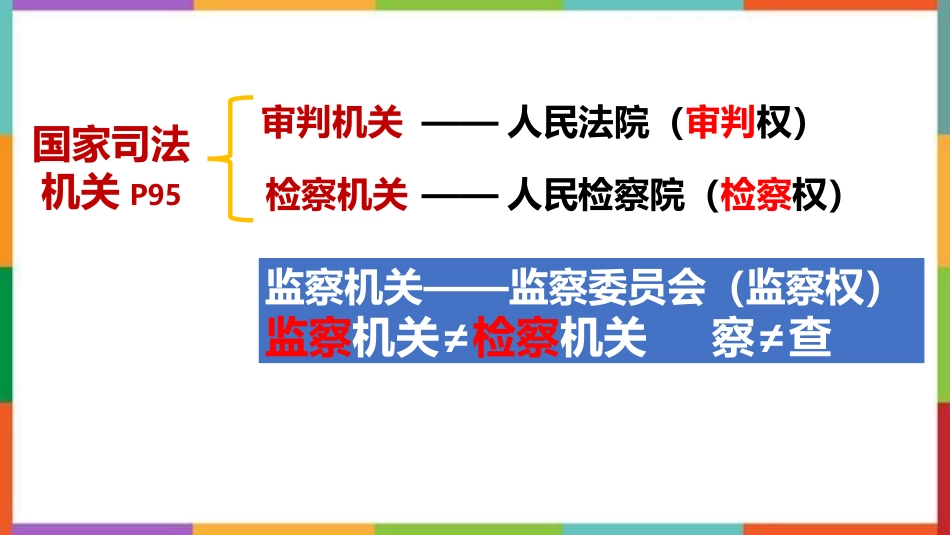 国家司法机关 P95

审判机关 —— 人民法院（审判权）

检察机关 —— 人民检察院（检察权）

监察机关——监察委员会（监察权）

监察机关≠检察机关　　察≠查